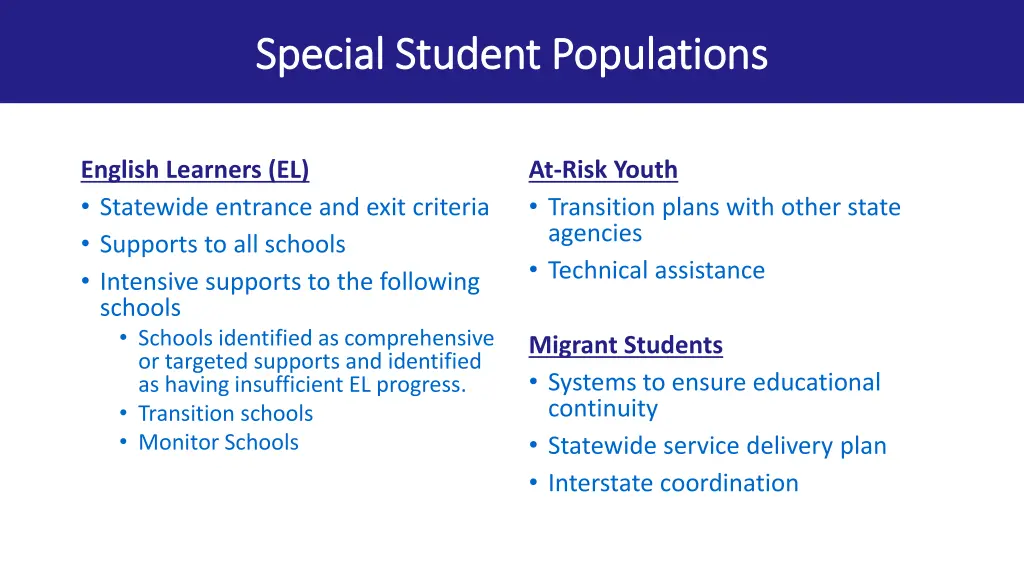 Special Student Populations

English Learners (EL)
• Statewide entrance and exit criteria
• Supports to all schools
• Intensive supports to the following schools
  • Schools identified as comprehensive or targeted supports and identified as having insufficient EL progress.
  • Transition schools
  • Monitor Schools

At-Risk Youth
• Transition plans with other state agencies
• Technical assistance

Migrant Students
• Systems to ensure educational continuity
• Statewide service delivery plan
• Interstate coordination